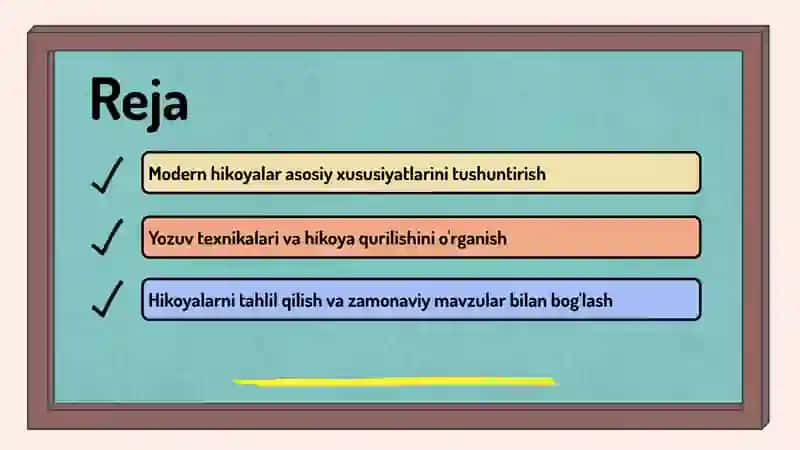 Reja

Modern hikoyalar asosiy xususiyatlarini tushuntirish

Yozuv texnikalari va hikoya qurilishini o'rganish

Hikoyalarni tahlil qilish va zamonaviy mavzular bilan bog'lash